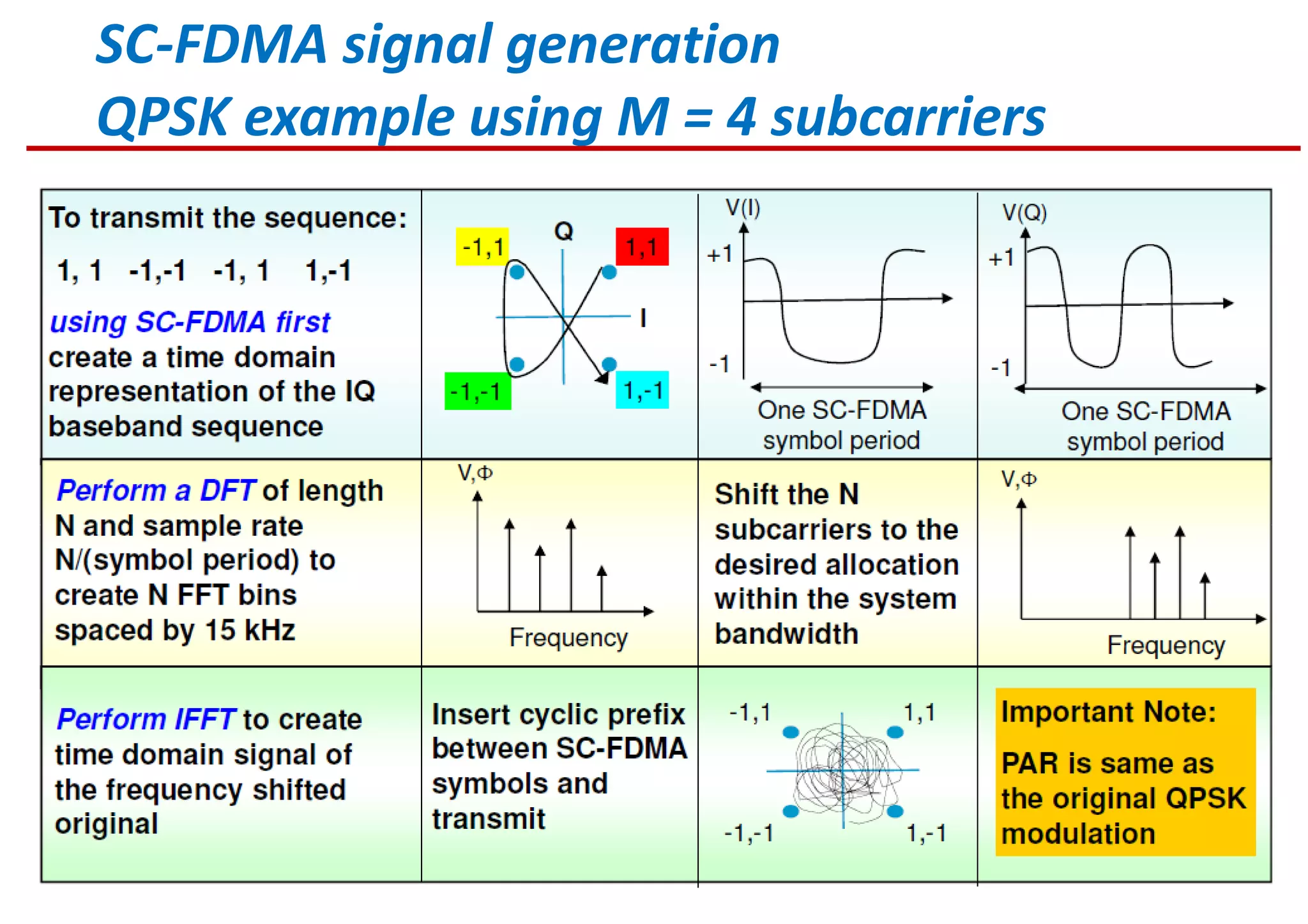 SC-FDMA signal generation
QPSK example using M = 4 subcarriers

To transmit the sequence:

1, 1 -1,-1 -1, 1 1,-1

using SC-FDMA first create a time domain representation of the IQ baseband sequence

-1,1
Q
1,1
I
-1,-1
1,-1

V(I)
+1
-1
One SC-FDMA symbol period

V(Q)
+1
-1
One SC-FDMA symbol period

Perform a DFT of length N and sample rate N/(symbol period) to create N FFT bins spaced by 15 kHz

V,Φ
Frequency

Shift the N subcarriers to the desired allocation within the system bandwidth

V,Φ
Frequency

Perform IFFT to create time domain signal of the frequency shifted original

Insert cyclic prefix between SC-FDMA symbols and transmit

-1,1
1,1
-1,-1
1,-1

Important Note:

PAR is same as the original QPSK modulation